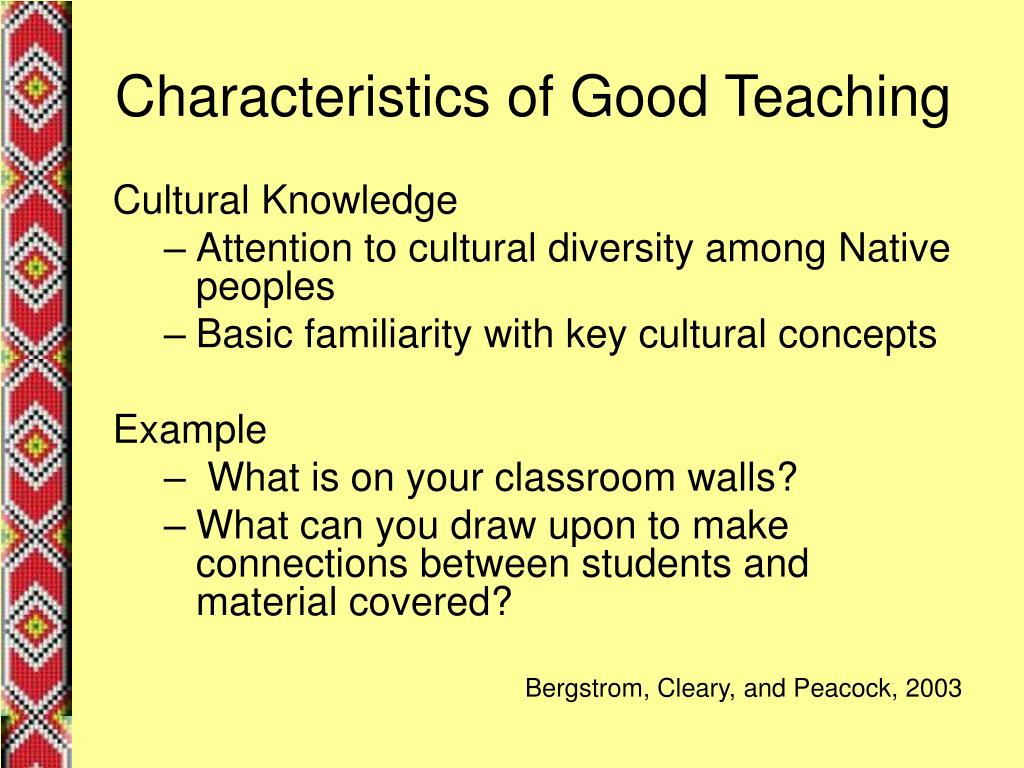 Characteristics of Good Teaching

Cultural Knowledge

– Attention to cultural diversity among Native peoples

– Basic familiarity with key cultural concepts

Example

– What is on your classroom walls?

– What can you draw upon to make connections between students and material covered?

Bergstrom, Cleary, and Peacock, 2003